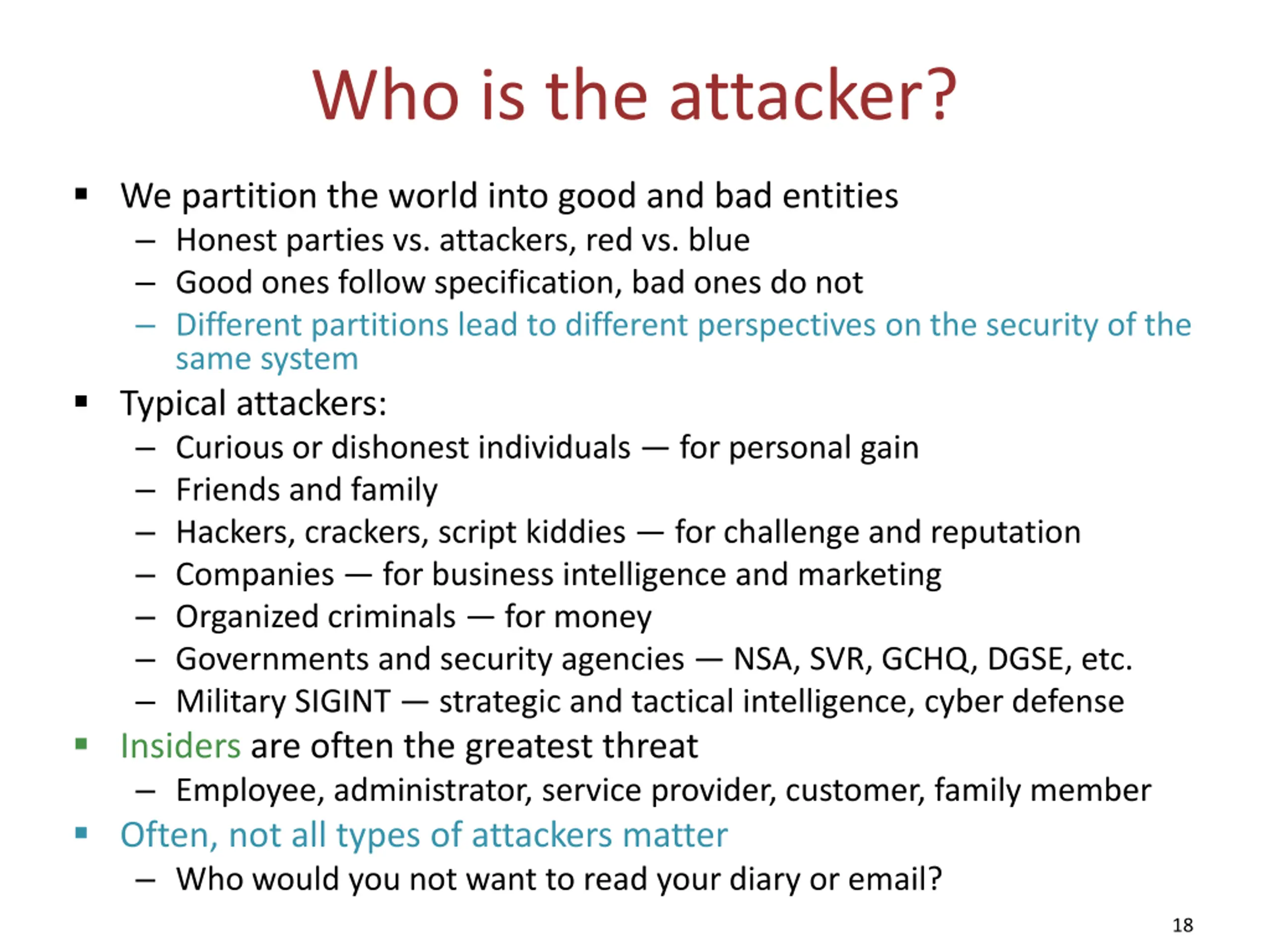 Who is the attacker?

▪ We partition the world into good and bad entities
– Honest parties vs. attackers, red vs. blue
– Good ones follow specification, bad ones do not
– Different partitions lead to different perspectives on the security of the same system

▪ Typical attackers:
– Curious or dishonest individuals — for personal gain
– Friends and family
– Hackers, crackers, script kiddies — for challenge and reputation
– Companies — for business intelligence and marketing
– Organized criminals — for money
– Governments and security agencies — NSA, SVR, GCHQ, DGSE, etc.
– Military SIGINT — strategic and tactical intelligence, cyber defense

▪ Insiders are often the greatest threat
– Employee, administrator, service provider, customer, family member

▪ Often, not all types of attackers matter
– Who would you not want to read your diary or email?

18